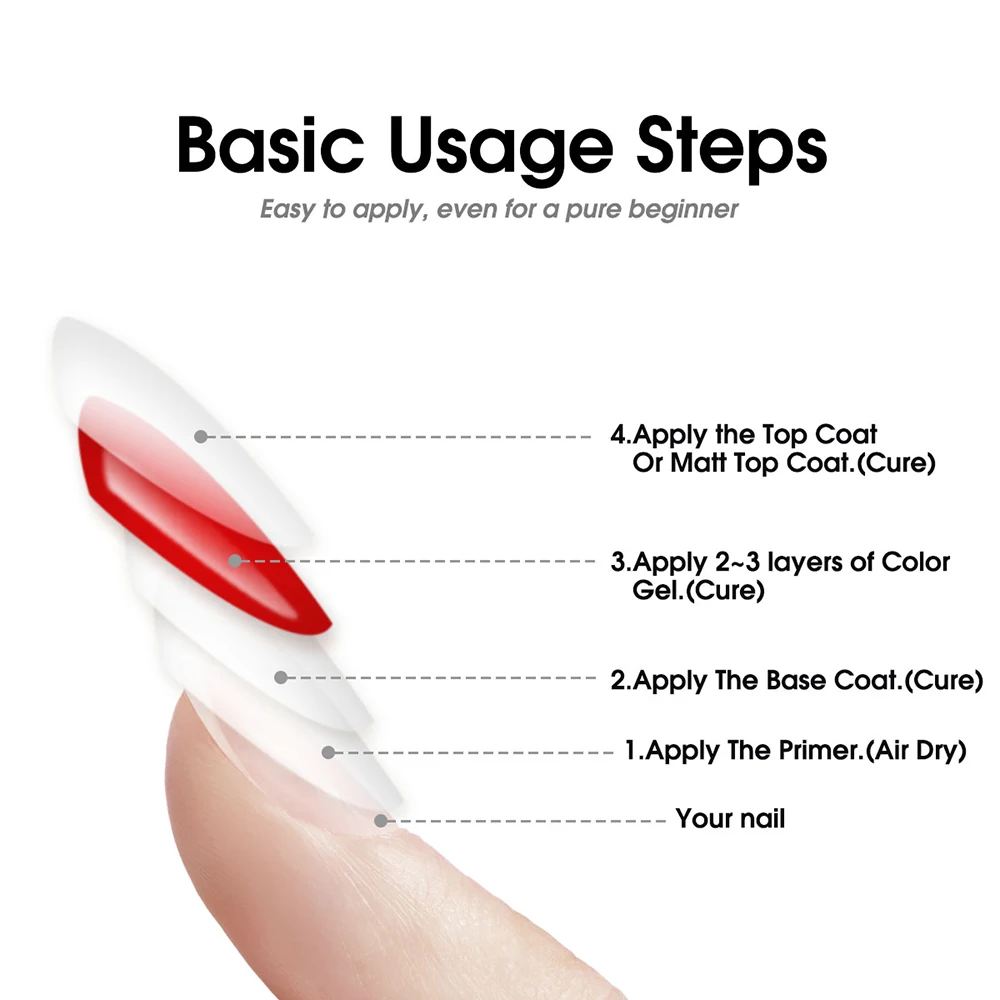 Basic Usage Steps

Easy to apply, even for a pure beginner

4.Apply the Top Coat Or Matt Top Coat.(Cure)

3.Apply 2~3 layers of Color Gel.(Cure)

2.Apply The Base Coat.(Cure)

1.Apply The Primer.(Air Dry)

Your nail